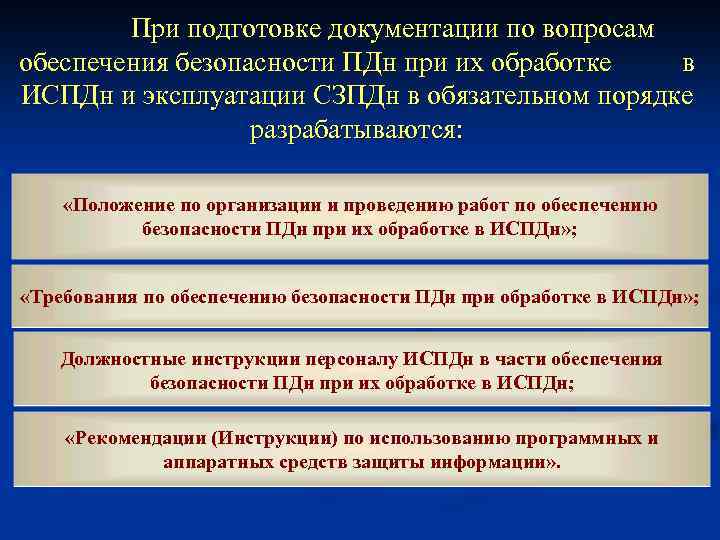 При подготовке документации по вопросам обеспечения безопасности ПДн при их обработке в ИСПДн и эксплуатации СЗПДн в обязательном порядке разрабатываются:

«Положение по организации и проведению работ по обеспечению безопасности ПДн при их обработке в ИСПДн»;

«Требования по обеспечению безопасности ПДн при обработке в ИСПДн»;

Должностные инструкции персоналу ИСПДн в части обеспечения безопасности ПДн при их обработке в ИСПДн;

«Рекомендации (Инструкции) по использованию программных и аппаратных средств защиты информации».